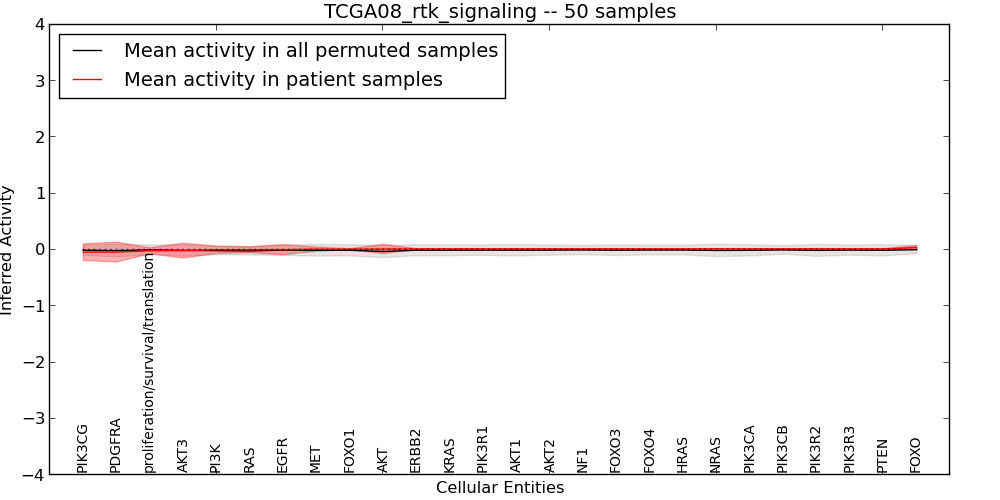 TCGA08_rtk_signaling -- 50 samples

Mean activity in all permuted samples
Mean activity in patient samples

Inferred Activity

4
3
2
1
0
−1
−2
−3
−4

PIK3CG
PDGFRA
proliferation/survival/translation
AKT3
PI3K
RAS
EGFR
MET
FOXO1
AKT
ERBB2
KRAS
PIK3R1
AKT1
AKT2
NF1
FOXO3
FOXO4
HRAS
NRAS
PIK3CA
PIK3CB
PIK3R2
PIK3R3
PTEN
FOXO

Cellular Entities